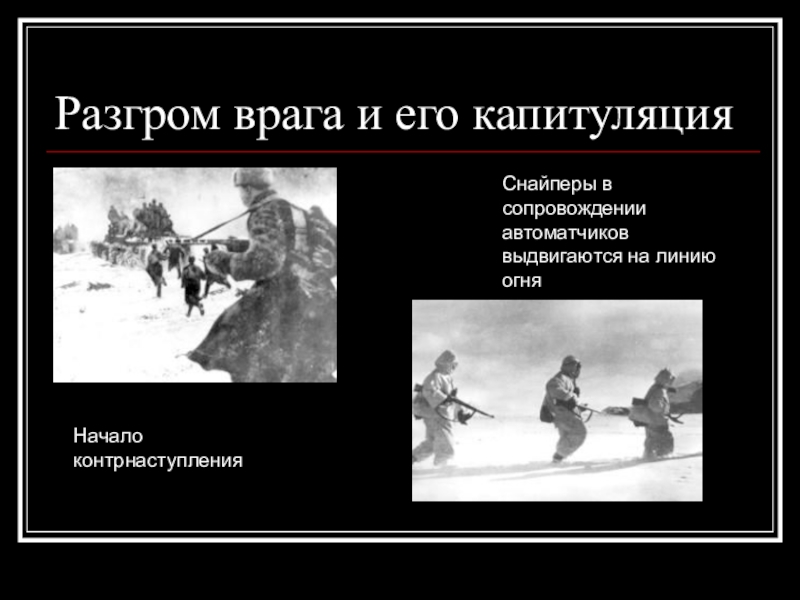 Разгром врага и его капитуляция

Снайперы в сопровождении автоматчиков выдвигаются на линию огня

Начало контрнаступления